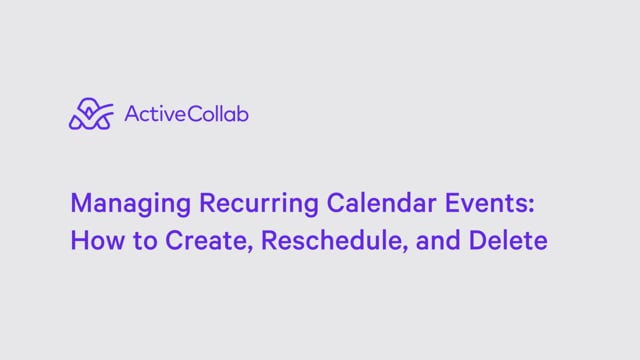 ActiveCollab

Managing Recurring Calendar Events: How to Create, Reschedule, and Delete